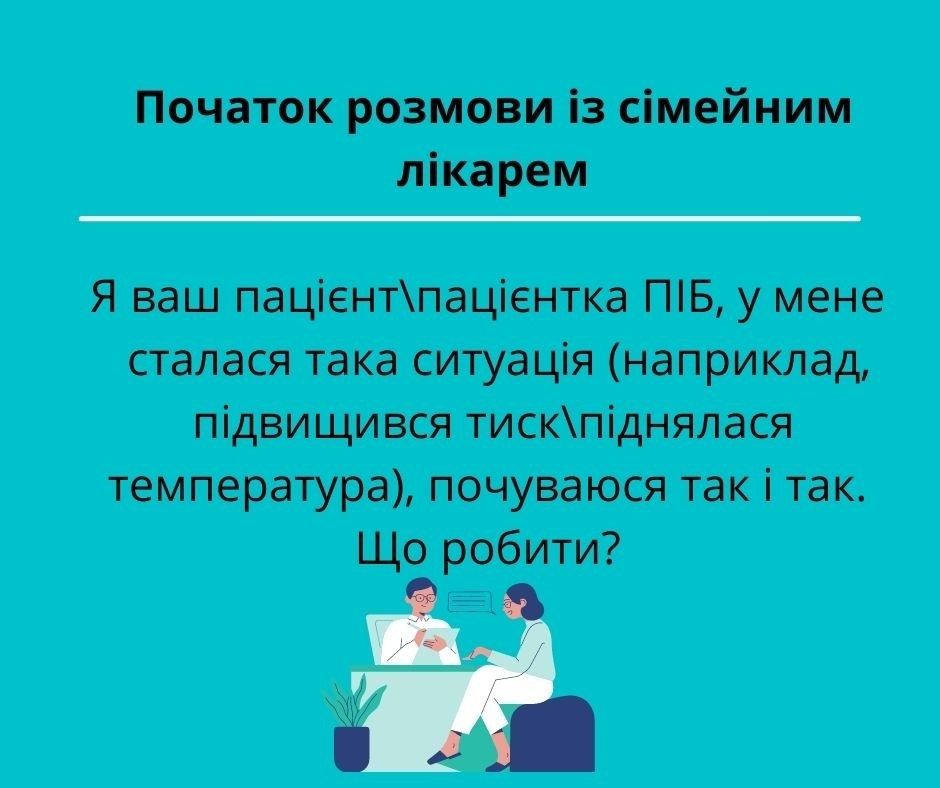 Початок розмови із сімейним лікарем

Я ваш пацієнт\пацієнтка ПІБ, у мене сталася така ситуація (наприклад, підвищився тиск\піднялася температура), почуваюся так і так. Що робити?